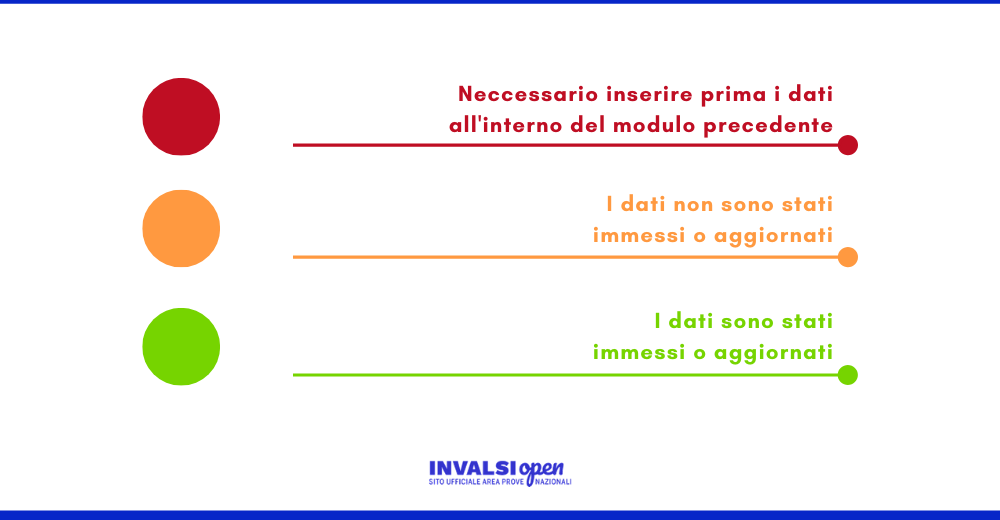 Neccessario inserire prima i dati all'interno del modulo precedente

I dati non sono stati immessi o aggiornati

I dati sono stati immessi o aggiornati

INVALSI open
SITO UFFICIALE AREA PROVE NAZIONALI